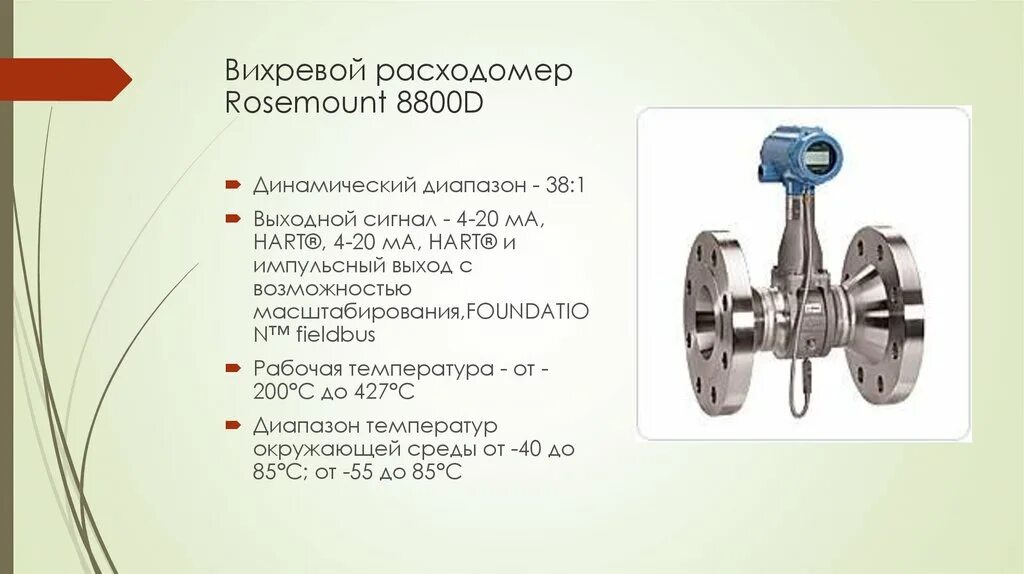 Вихревой расходомер Rosemount 8800D

Динамический диапазон - 38:1

Выходной сигнал - 4-20 мА, HART®, 4-20 мА, HART® и импульсный выход с возможностью масштабирования,FOUNDATION™ fieldbus

Рабочая температура - от -200°C до 427°C

Диапазон температур окружающей среды от -40 до 85°C; от -55 до 85°C